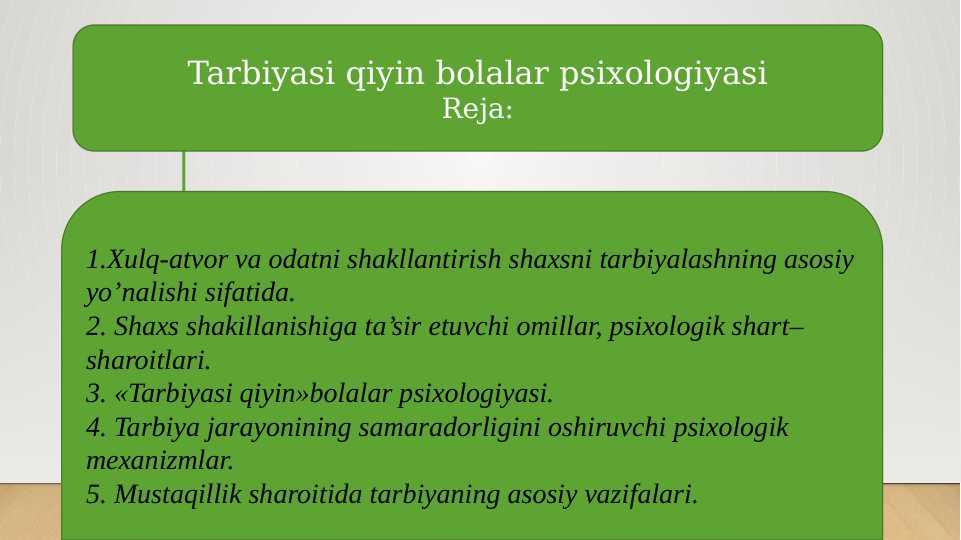 Tarbiyasi qiyin bolalar psixologiyasi
Reja:

1.Xulq-atvor va odatni shakllantirish shaxsni tarbiyalashning asosiy yo’nalishi sifatida.
2. Shaxs shakillanishiga ta’sir etuvchi omillar, psixologik shart–sharoitlari.
3. «Tarbiyasi qiyin»bolalar psixologiyasi.
4. Tarbiya jarayonining samaradorligini oshiruvchi psixologik mexanizmlar.
5. Mustaqillik sharoitida tarbiyaning asosiy vazifalari.